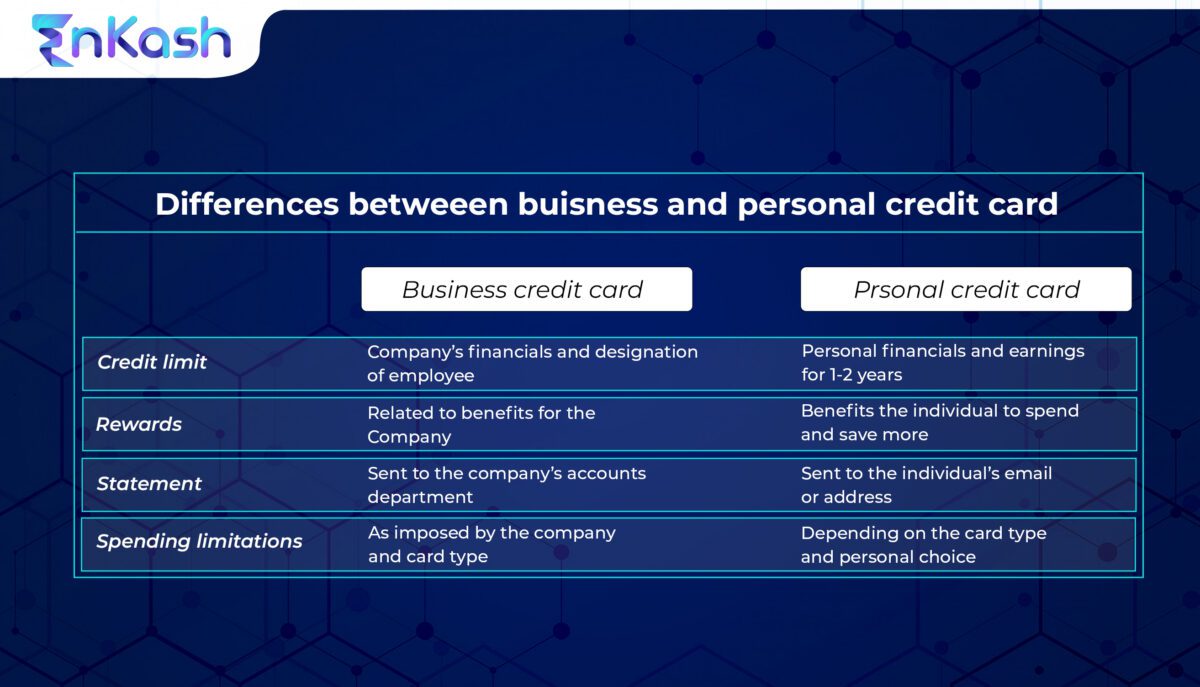 EnKash

Differences betweeen buisness and personal credit card

| | Business credit card | Prsonal credit card |
|---|---|---|
| Credit limit | Company's financials and designation of employee | Personal financials and earnings for 1-2 years |
| Rewards | Related to benefits for the Company | Benefits the individual to spend and save more |
| Statement | Sent to the company's accounts department | Sent to the individual's email or address |
| Spending limitations | As imposed by the company and card type | Depending on the card type and personal choice |